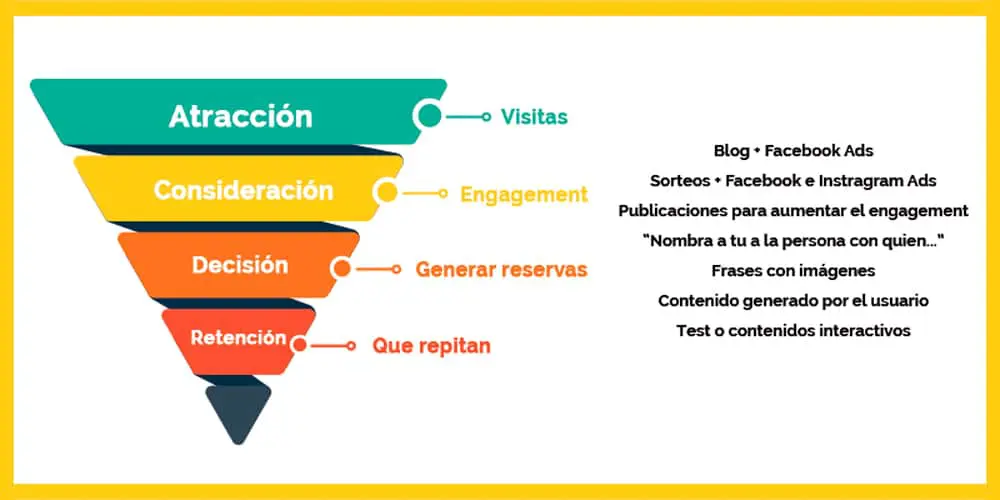 Atracción
Visitas
Consideración
Engagement
Decisión
Generar reservas
Retención
Que repitan

Blog + Facebook Ads
Sorteos + Facebook e Instragram Ads
Publicaciones para aumentar el engagement
"Nombra a tu a la persona con quien..."
Frases con imágenes
Contenido generado por el usuario
Test o contenidos interactivos